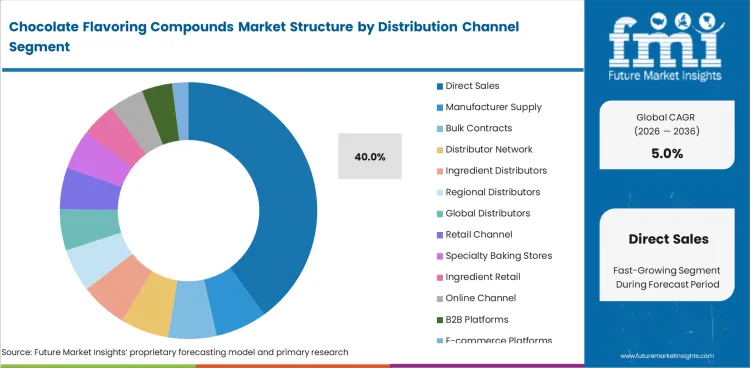 Chocolate Flavoring Compounds Market Structure by Distribution Channel Segment

40.0%

Direct Sales
Manufacturer Supply
Bulk Contracts
Distributor Network
Ingredient Distributors
Regional Distributors
Global Distributors
Retail Channel
Specialty Baking Stores
Ingredient Retail
Online Channel
B2B Platforms
E-commerce Platforms

Source: Future Market Insights' proprietary forecasting model and primary research

fmi
Future Market Insights

Global CAGR
(2026 — 2036)
5.0%

Direct Sales
Fast-Growing Segment During Forecast Period

www.futuremarketinsights.com